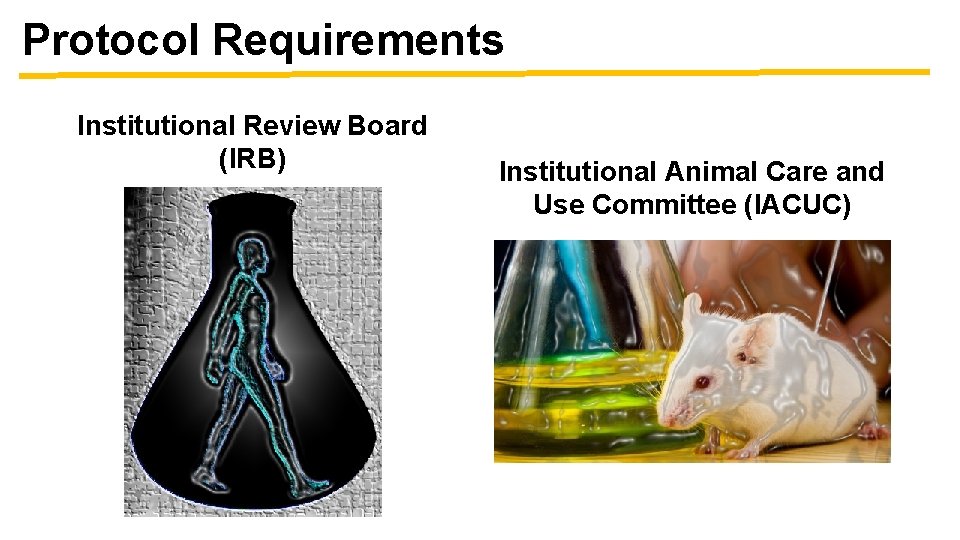 Protocol Requirements

Institutional Review Board (IRB)

Institutional Animal Care and Use Committee (IACUC)